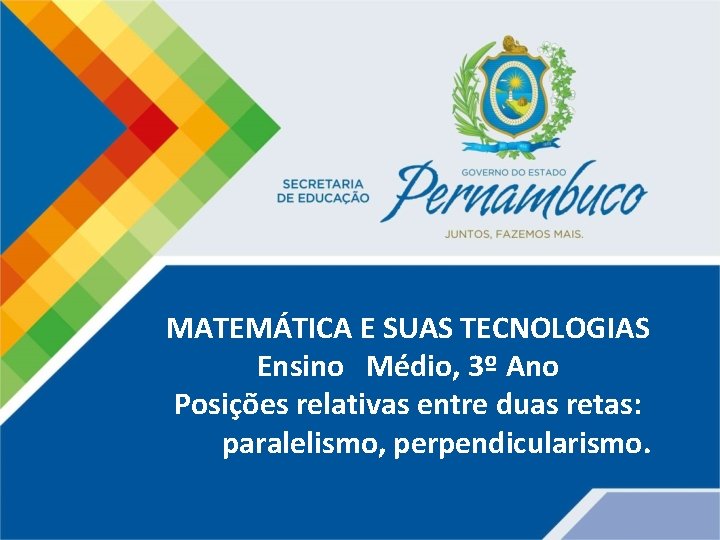 SECRETARIA DE EDUCAÇÃO

GOVERNO DO ESTADO
Pernambuco
JUNTOS, FAZEMOS MAIS.

MATEMÁTICA E SUAS TECNOLOGIAS
Ensino Médio, 3º Ano
Posições relativas entre duas retas: paralelismo, perpendicularismo.